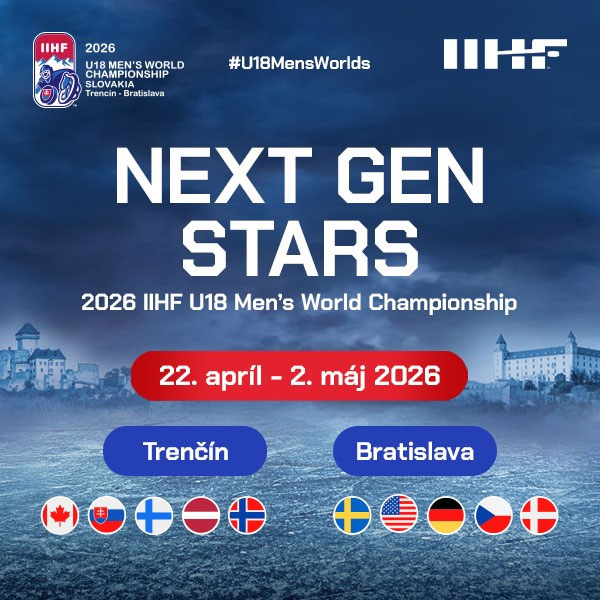 IIHF
2026
U18 MEN'S WORLD CHAMPIONSHIP
SLOVAKIA
Trencin - Bratislava

#U18MensWorlds

IIHF

NEXT GEN STARS

2026 IIHF U18 Men's World Championship

22. apríl - 2. máj 2026

Trenčín

Bratislava